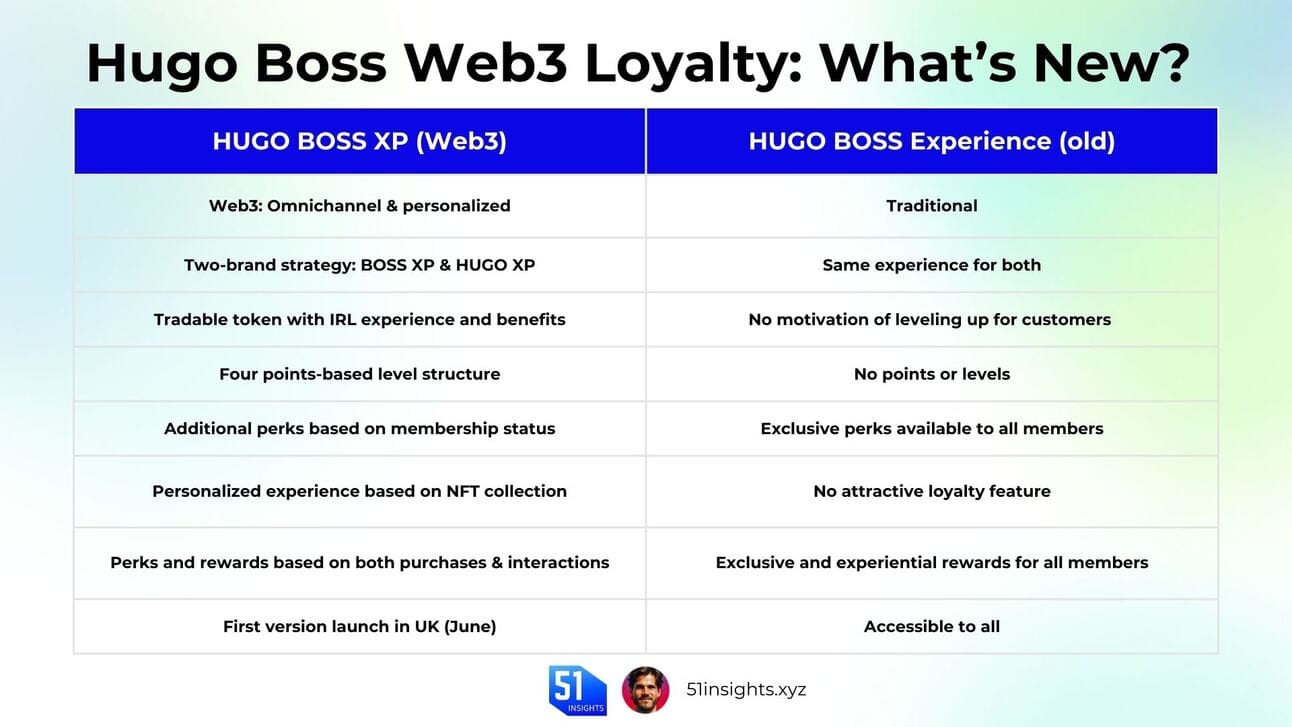 Hugo Boss Web3 Loyalty: What's New?

| HUGO BOSS XP (Web3) | HUGO BOSS Experience (old) |
|---|---|
| Web3: Omnichannel & personalized | Traditional |
| Two-brand strategy: BOSS XP & HUGO XP | Same experience for both |
| Tradable token with IRL experience and benefits | No motivation of leveling up for customers |
| Four points-based level structure | No points or levels |
| Additional perks based on membership status | Exclusive perks available to all members |
| Personalized experience based on NFT collection | No attractive loyalty feature |
| Perks and rewards based on both purchases & interactions | Exclusive and experiential rewards for all members |
| First version launch in UK (June) | Accessible to all |

51 INSIGHTS

51insights.xyz